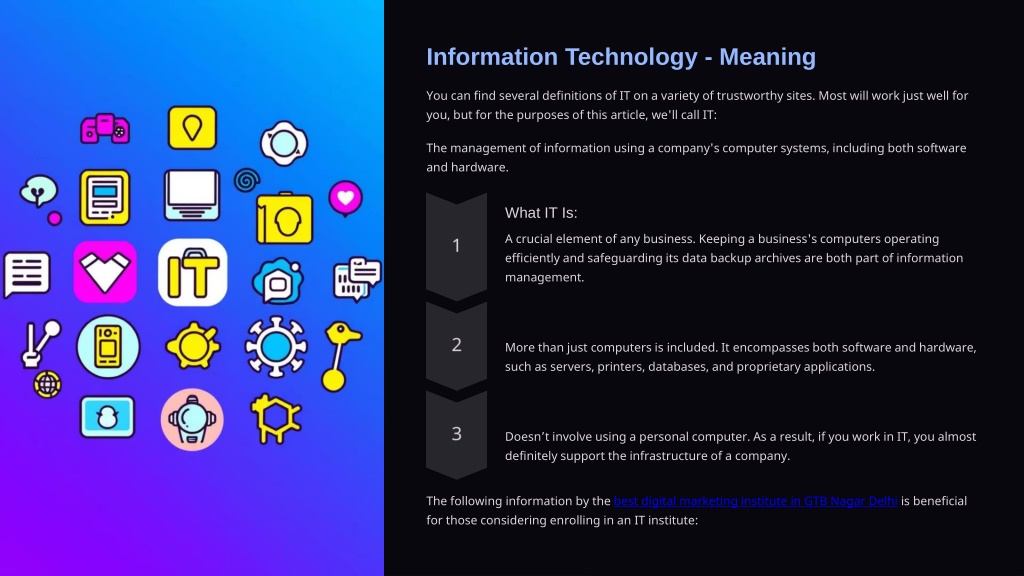 IT

Information Technology - Meaning

You can find several definitions of IT on a variety of trustworthy sites. Most will work just well for you, but for the purposes of this article, we'll call IT:

The management of information using a company's computer systems, including both software and hardware.

1

What IT Is:

A crucial element of any business. Keeping a business's computers operating efficiently and safeguarding its data backup archives are both part of information management.

2

More than just computers is included. It encompasses both software and hardware, such as servers, printers, databases, and proprietary applications.

3

Doesn't involve using a personal computer. As a result, if you work in IT, you almost definitely support the infrastructure of a company.

The following information by the best digital marketing institute in GTB Nagar Delhi is beneficial for those considering enrolling in an IT institute: